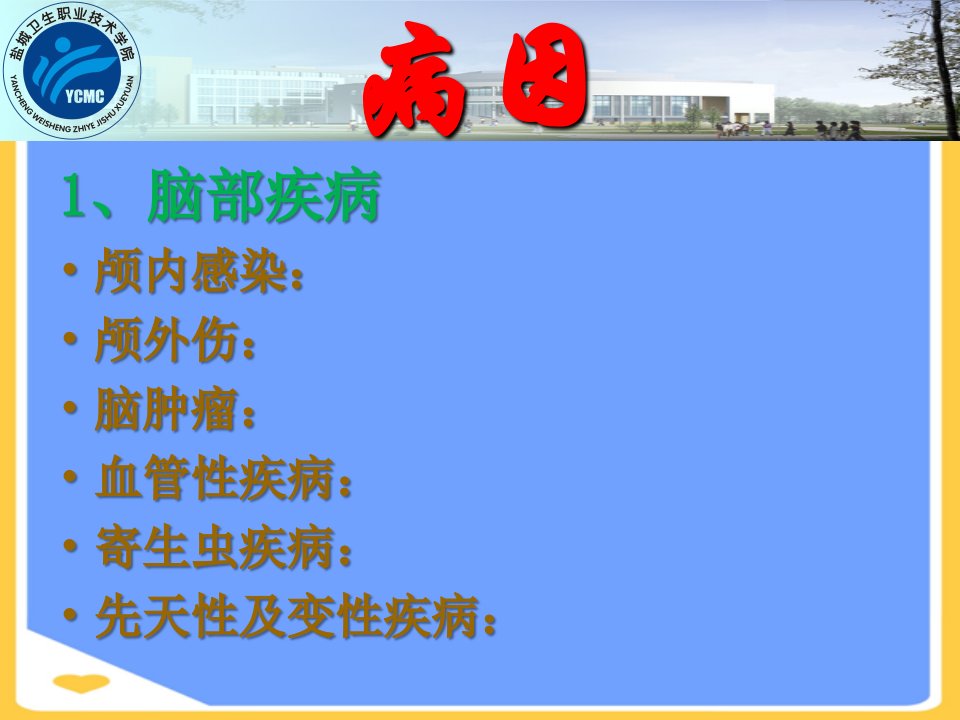 盐城卫生职业技术学院
YCMC
YANCHENG WEISHENG ZHIYE JISHU XUEYUAN

病因

1、脑部疾病
• 颅内感染：
• 颅外伤：
• 脑肿瘤：
• 血管性疾病：
• 寄生虫疾病：
• 先天性及变性疾病：